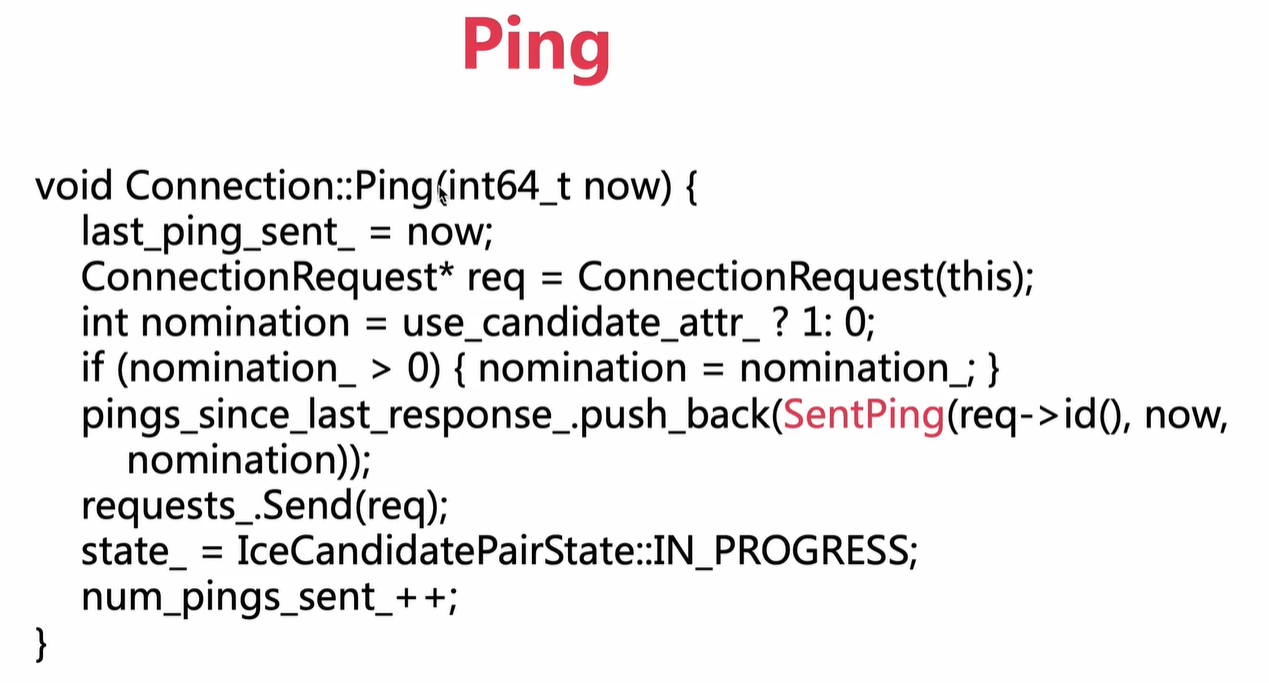 Ping

void Connection::Ping(int64_t now) {
  last_ping_sent_ = now;
  ConnectionRequest* req = ConnectionRequest(this);
  int nomination = use_candidate_attr_ ? 1: 0;
  if (nomination_ > 0) { nomination = nomination_; }
  pings_since_last_response_.push_back(SentPing(req->id(), now,
    nomination));
  requests_.Send(req);
  state_ = IceCandidatePairState::IN_PROGRESS;
  num_pings_sent_++;
}